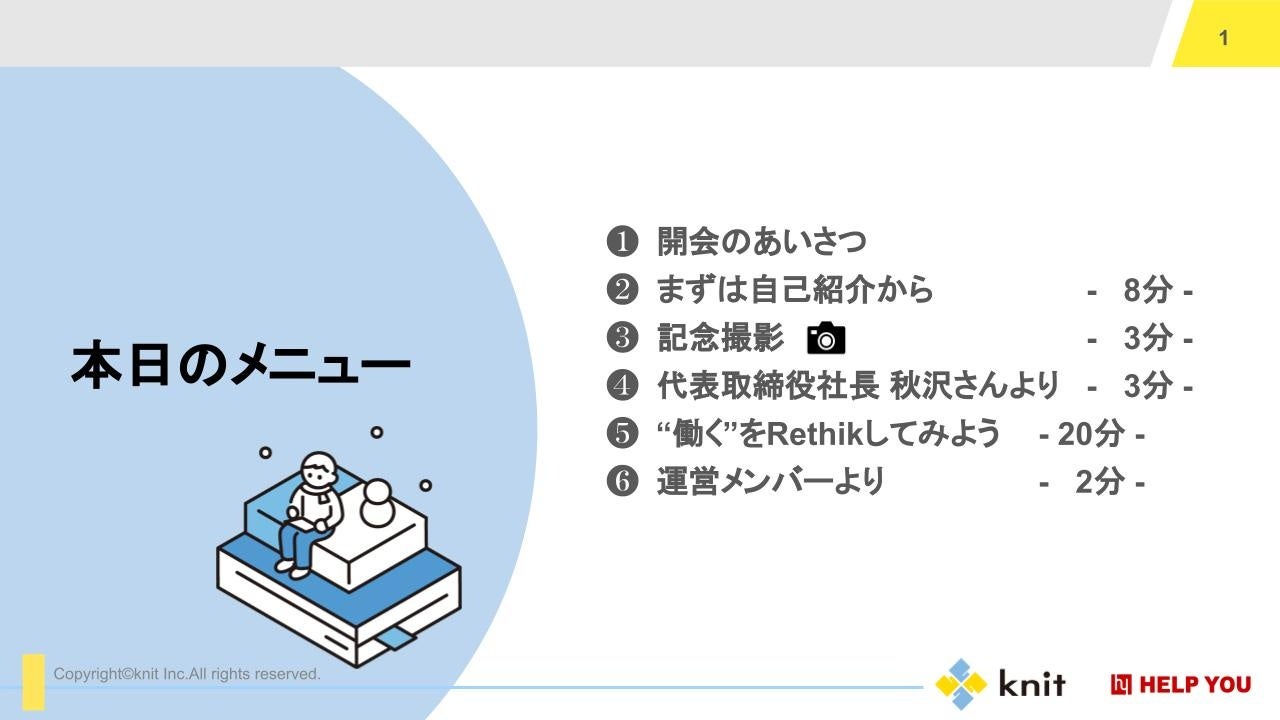 1

本日のメニュー

❶ 開会のあいさつ
❷ まずは自己紹介から - 8分 -
❸ 記念撮影 - 3分 -
❹ 代表取締役社長 秋沢さんより - 3分 -
❺ “働く”をRethikしてみよう - 20分 -
❻ 運営メンバーより - 2分 -

Copyright©knit Inc.All rights reserved.

knit

HELP YOU